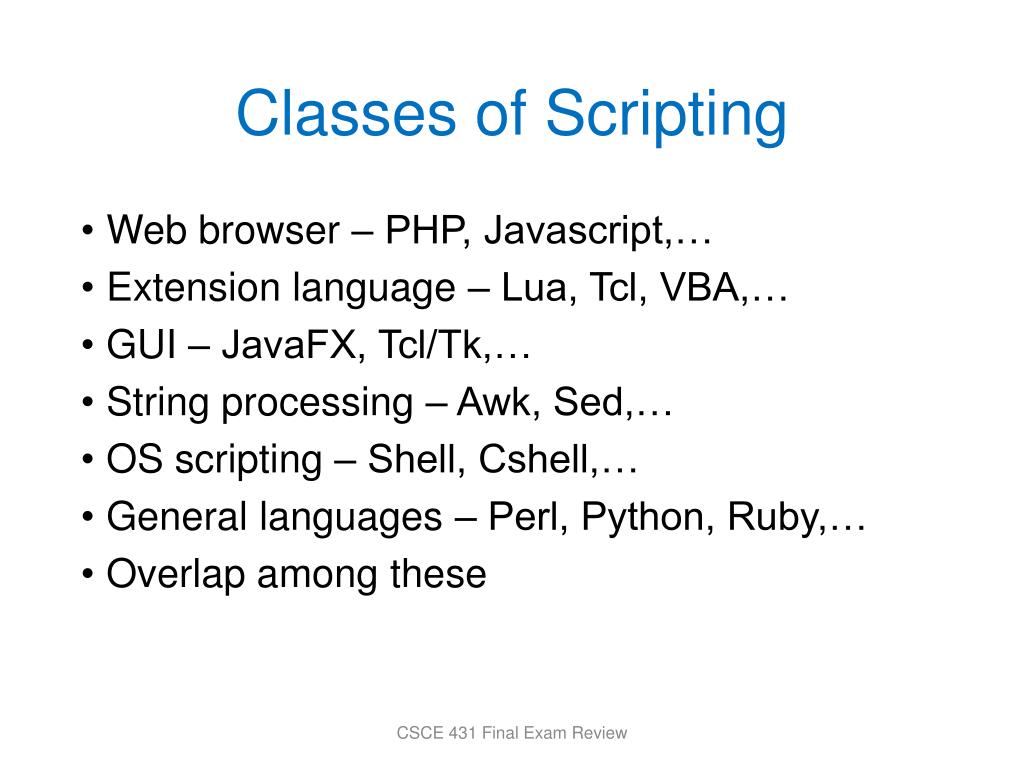 Classes of Scripting

• Web browser – PHP, Javascript,…
• Extension language – Lua, Tcl, VBA,…
• GUI – JavaFX, Tcl/Tk,…
• String processing – Awk, Sed,…
• OS scripting – Shell, Cshell,…
• General languages – Perl, Python, Ruby,…
• Overlap among these

CSCE 431 Final Exam Review